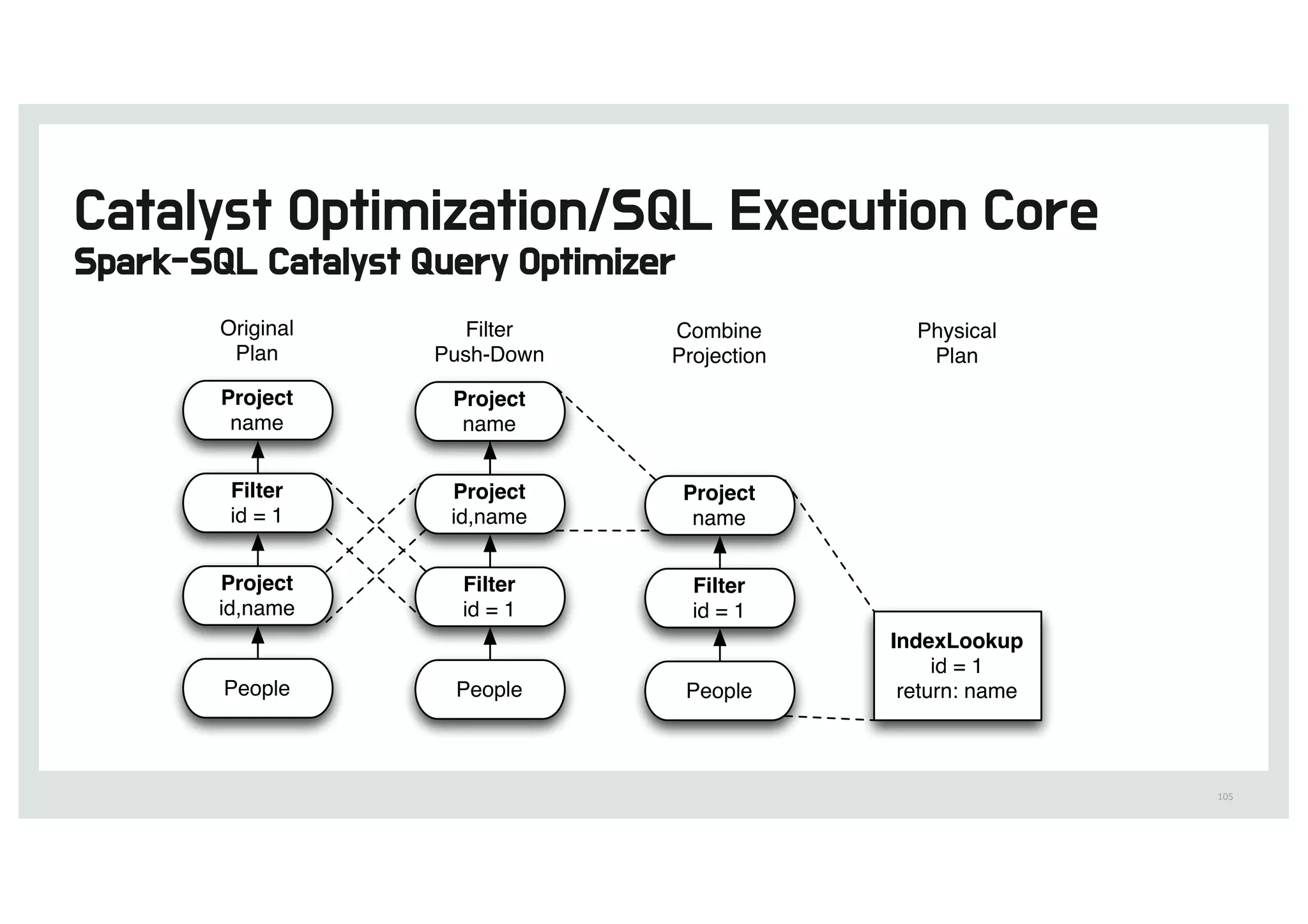 Catalyst Optimization/SQL Execution Core
Spark-SQL Catalyst Query Optimizer

Original Plan

Project
name

Filter
id = 1

Project
id,name

People

Filter Push-Down

Project
name

Project
id,name

Filter
id = 1

People

Combine Projection

Project
name

Filter
id = 1

People

Physical Plan

IndexLookup
id = 1
return: name

105